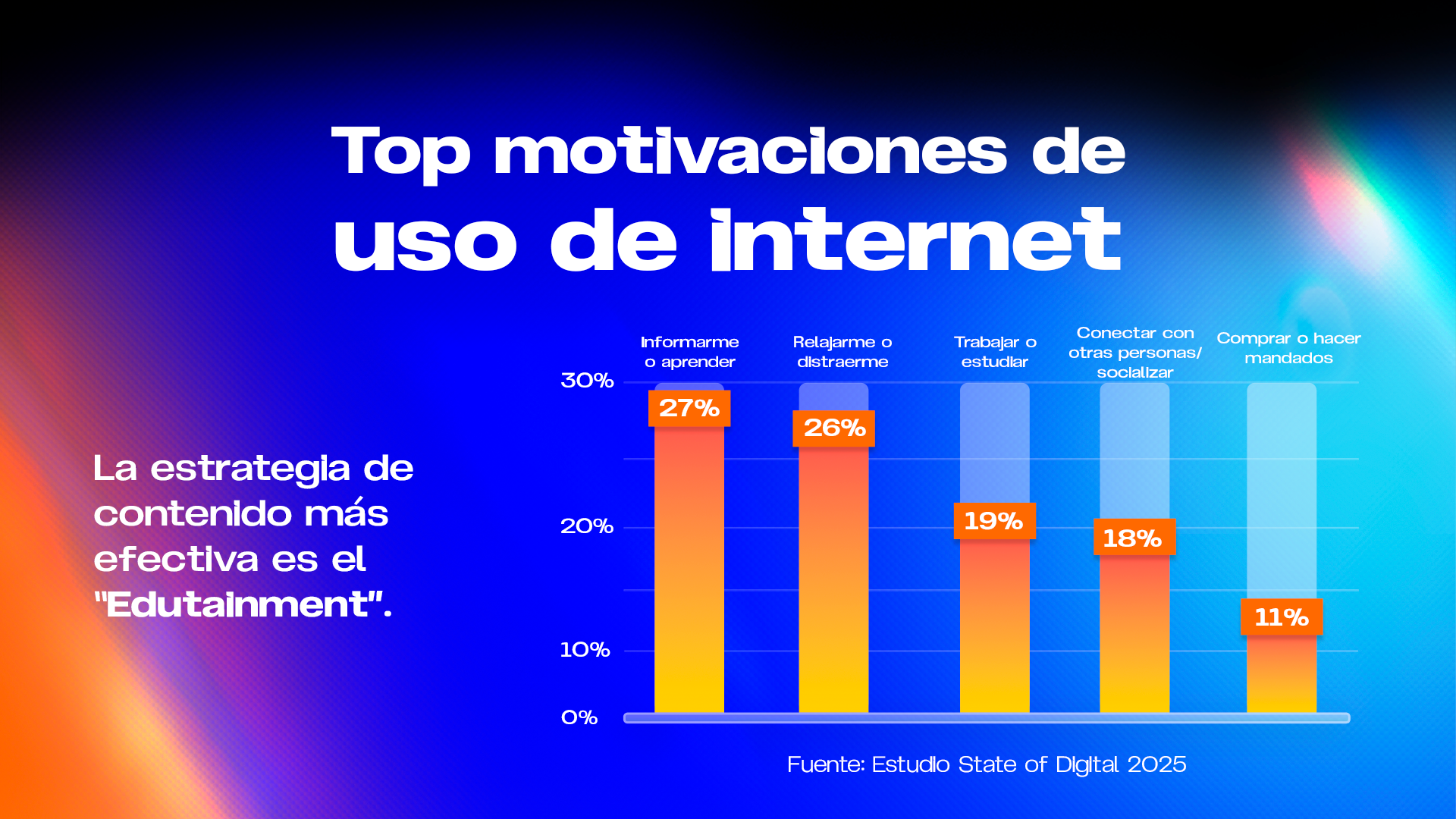 Top motivaciones de uso de internet

La estrategia de contenido más efectiva es el "Edutainment".

Informarme o aprender

Relajarme o distraerme

Trabajar o estudiar

Conectar con otras personas/ socializar

Comprar o hacer mandados

30%

20%

10%

0%

27%

26%

19%

18%

11%

Fuente: Estudio State of Digital 2025